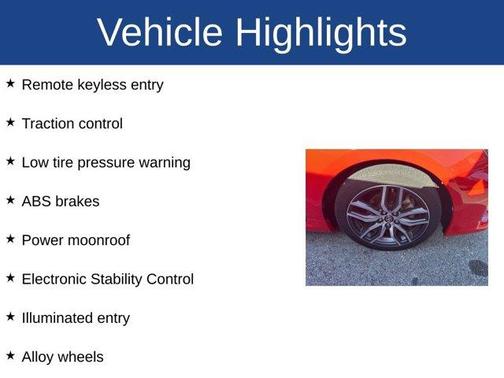 Vehicle Highlights

★ Remote keyless entry

★ Traction control

★ Low tire pressure warning

★ ABS brakes

★ Power moonroof

★ Electronic Stability Control

★ Illuminated entry

★ Alloy wheels